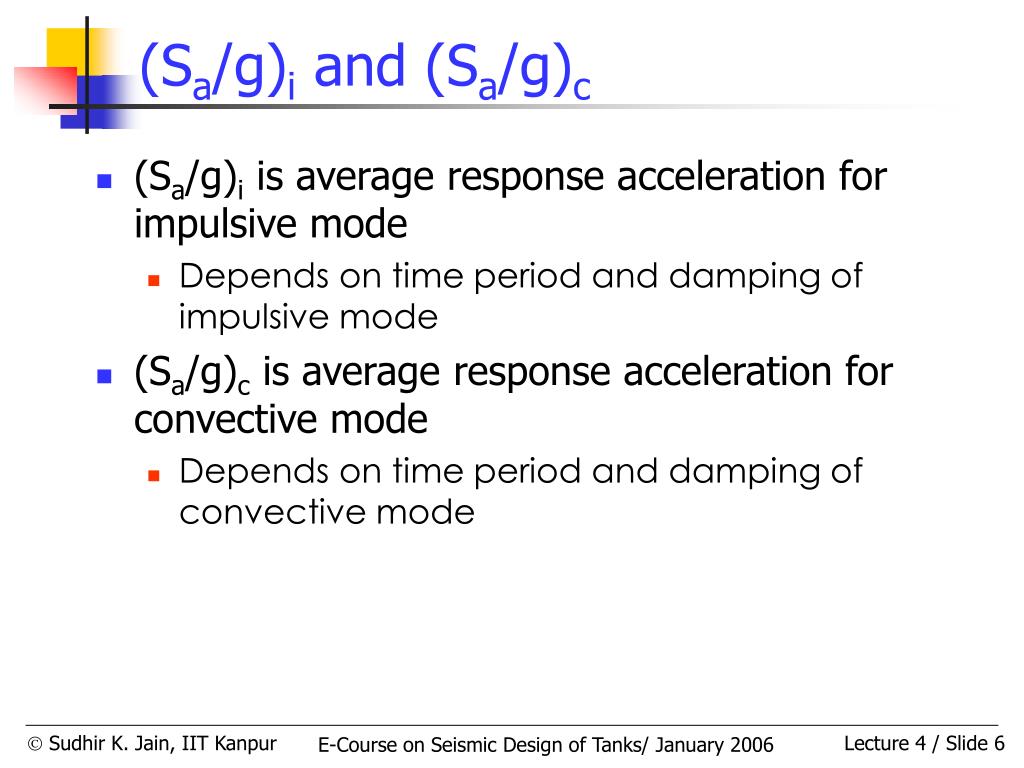 $(S_a/g)_i$ and $(S_a/g)_c$

- $(S_a/g)_i$ is average response acceleration for impulsive mode
  - Depends on time period and damping of impulsive mode
- $(S_a/g)_c$ is average response acceleration for convective mode
  - Depends on time period and damping of convective mode

© Sudhir K. Jain, IIT Kanpur

E-Course on Seismic Design of Tanks/ January 2006

Lecture 4 / Slide 6